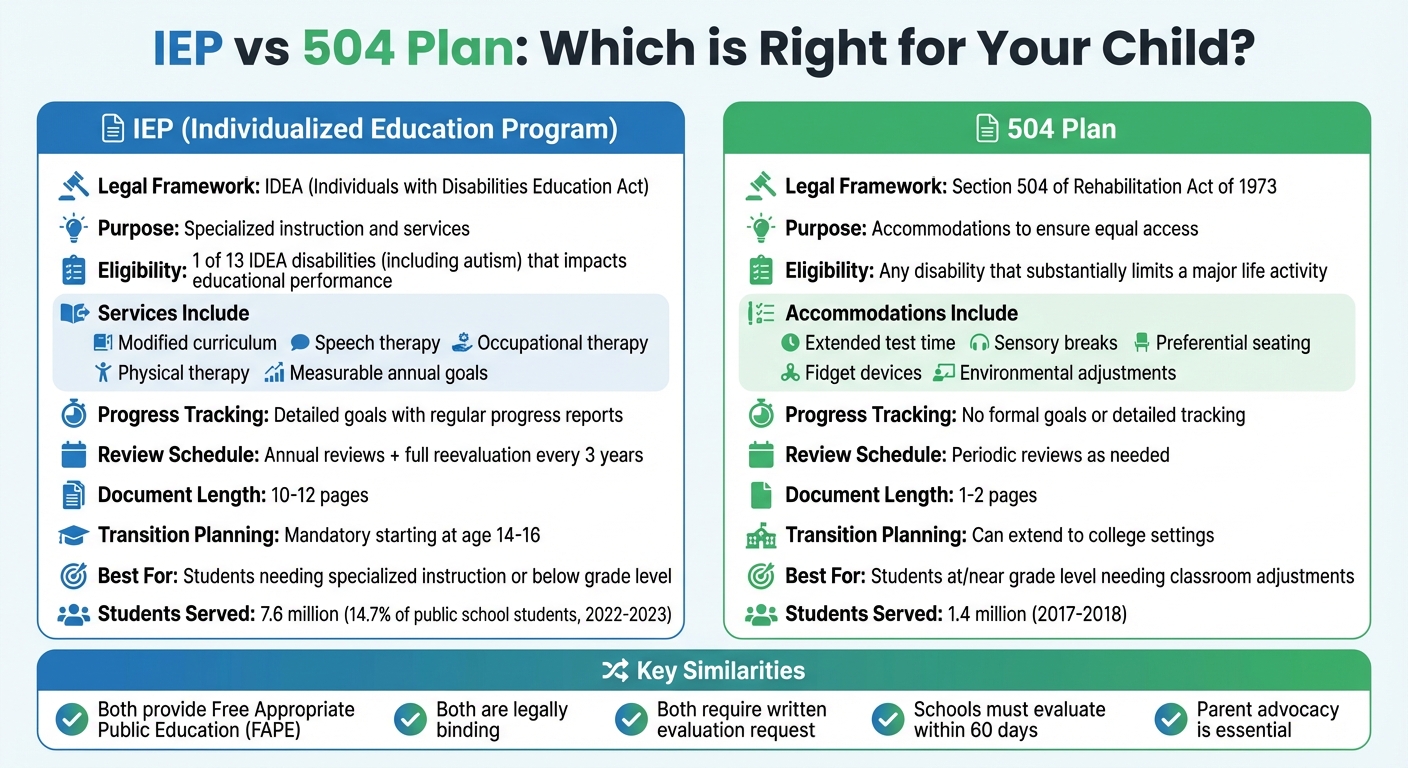 IEP vs 504 Plan: Which is Right for Your Child?

IEP (Individualized Education Program)

Legal Framework: IDEA (Individuals with Disabilities Education Act)

Purpose: Specialized instruction and services

Eligibility: 1 of 13 IDEA disabilities (including autism) that impacts educational performance

Services Include
Modified curriculum
Speech therapy
Occupational therapy
Physical therapy
Measurable annual goals

Progress Tracking: Detailed goals with regular progress reports

Review Schedule: Annual reviews + full reevaluation every 3 years

Document Length: 10-12 pages

Transition Planning: Mandatory starting at age 14-16

Best For: Students needing specialized instruction or below grade level

Students Served: 7.6 million (14.7% of public school students, 2022-2023)

504 Plan

Legal Framework: Section 504 of Rehabilitation Act of 1973

Purpose: Accommodations to ensure equal access

Eligibility: Any disability that substantially limits a major life activity

Accommodations Include
Extended test time
Sensory breaks
Preferential seating
Fidget devices
Environmental adjustments

Progress Tracking: No formal goals or detailed tracking

Review Schedule: Periodic reviews as needed

Document Length: 1-2 pages

Transition Planning: Can extend to college settings

Best For: Students at/near grade level needing classroom adjustments

Students Served: 1.4 million (2017-2018)

Key Similarities

Both provide Free Appropriate Public Education (FAPE)

Both are legally binding

Both require written evaluation request

Schools must evaluate within 60 days

Parent advocacy is essential